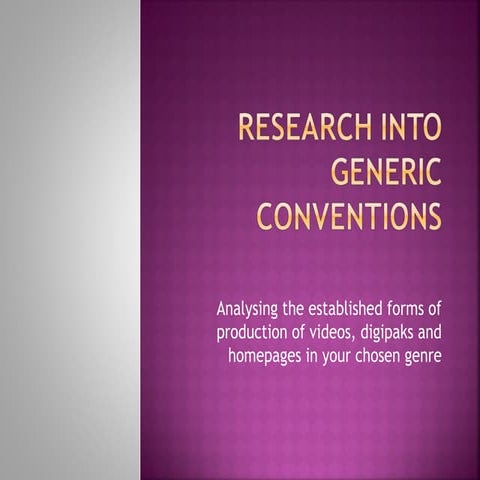 RESEARCH INTO GENERIC CONVENTIONS

Analysing the established forms of production of videos, digipaks and homepages in your chosen genre